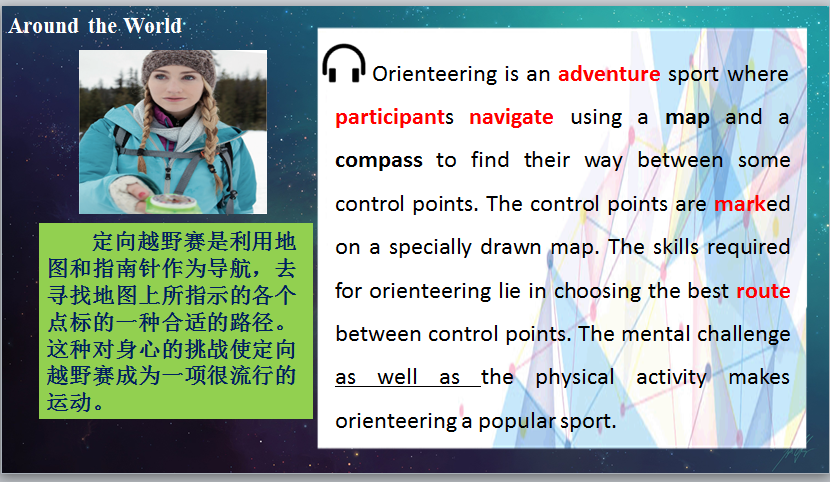 Around the World

定向越野赛是利用地图和指南针作为导航，去寻找地图上所指示的各个点标的一种合适的路径。这种对身心的挑战使定向越野赛成为一项很流行的运动。

Orienteering is an adventure sport where participants navigate using a map and a compass to find their way between some control points. The control points are marked on a specially drawn map. The skills required for orienteering lie in choosing the best route between control points. The mental challenge as well as the physical activity makes orienteering a popular sport.